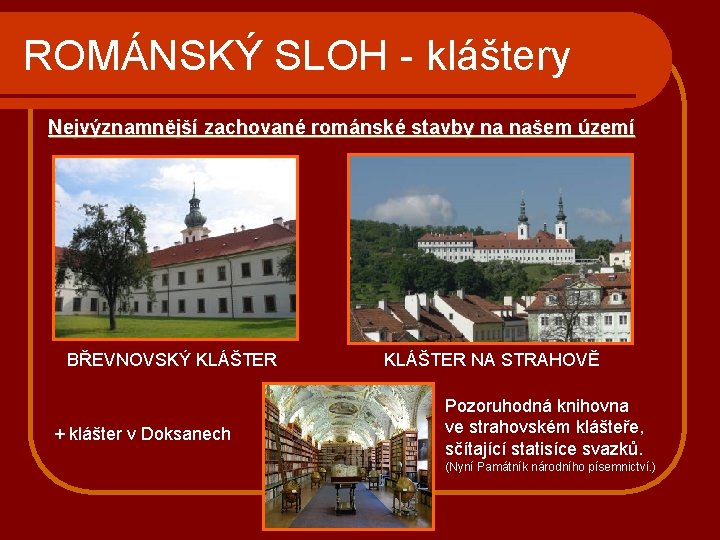 ROMÁNSKÝ SLOH - kláštery

Nejvýznamnější zachované románské stavby na našem území

BŘEVNOVSKÝ KLÁŠTER

KLÁŠTER NA STRAHOVĚ

+ klášter v Doksanech

Pozoruhodná knihovna ve strahovském klášteře, sčítající statisíce svazků. (Nyní Památník národního písemnictví.)